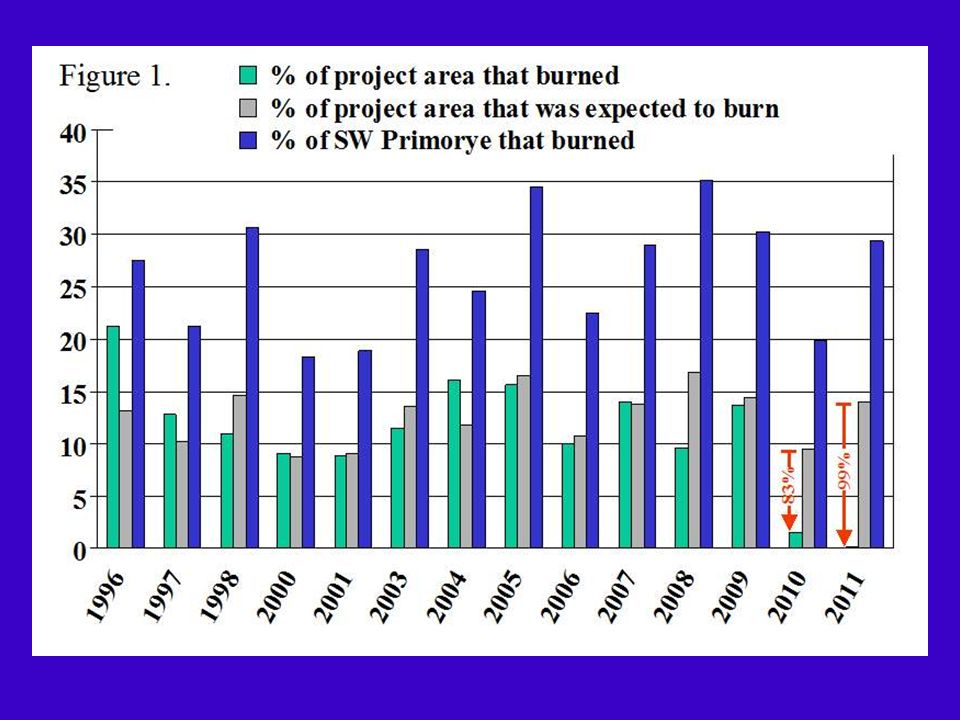 Figure 1.

% of project area that burned
% of project area that was expected to burn
% of SW Primorye that burned

40
35
30
25
20
15
10
5
0

-83%
-99%

1996
1997
1998
2000
2001
2003
2004
2005
2006
2007
2008
2009
2010
2011